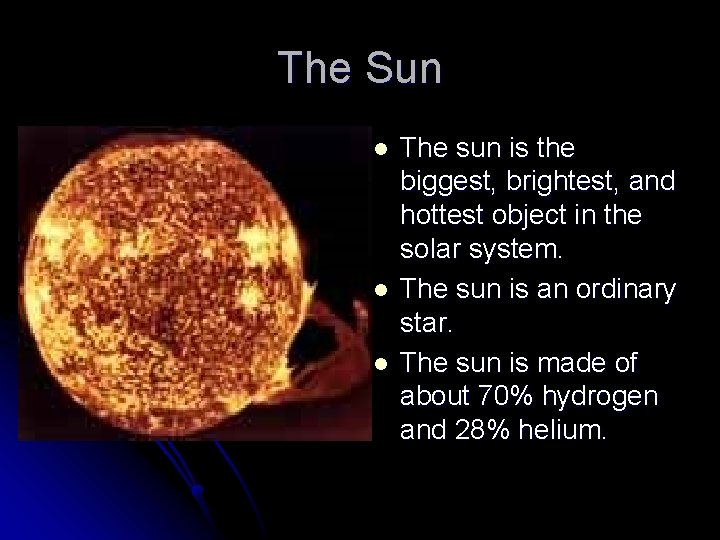 The Sun

- The sun is the biggest, brightest, and hottest object in the solar system.
- The sun is an ordinary star.
- The sun is made of about 70% hydrogen and 28% helium.